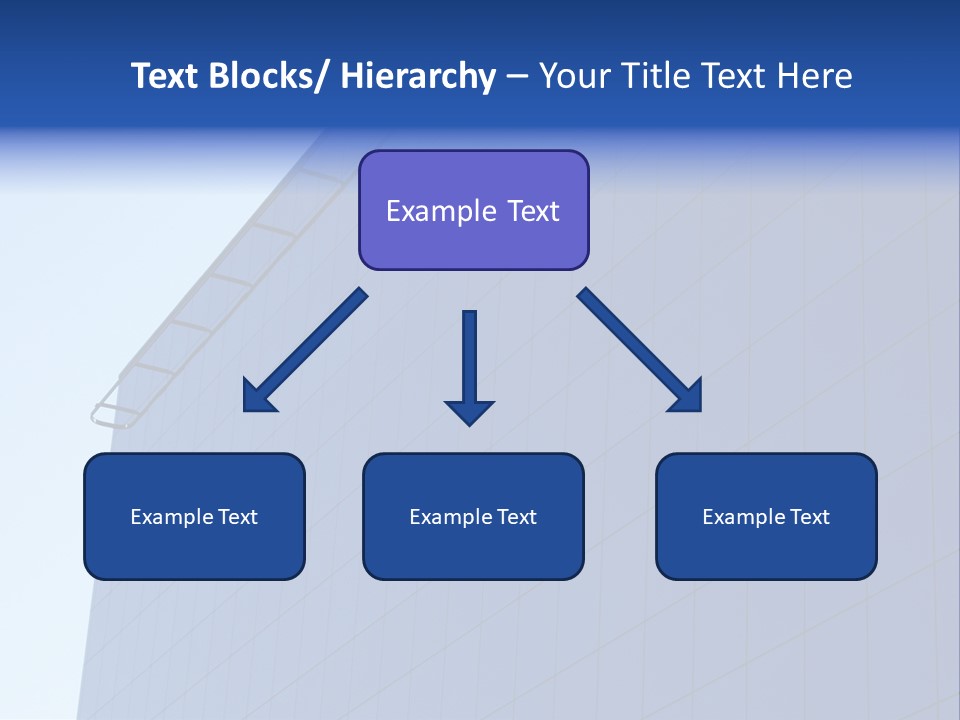 Text Blocks/ Hierarchy – Your Title Text Here

Example Text

Example Text

Example Text

Example Text